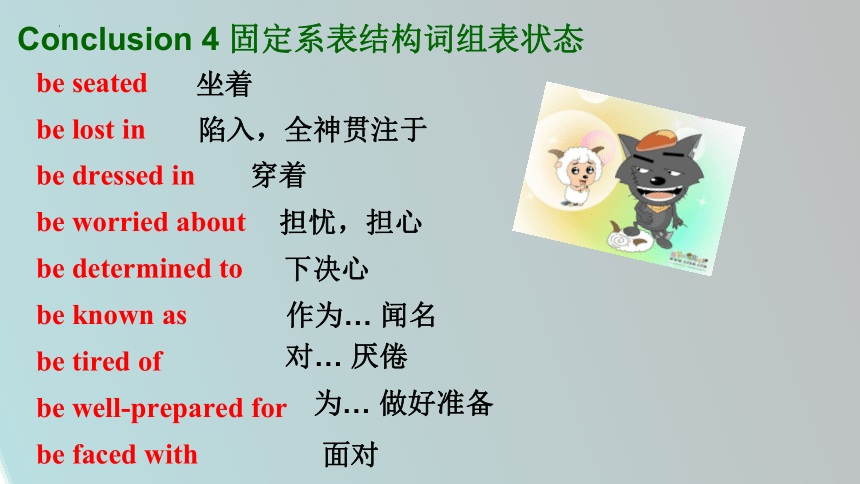 Conclusion 4 固定系表结构词组表状态

be seated 坐着

be lost in 陷入，全神贯注于

be dressed in 穿着

be worried about 担忧，担心

be determined to 下决心

be known as 作为… 闻名

be tired of 对… 厌倦

be well-prepared for 为… 做好准备

be faced with 面对